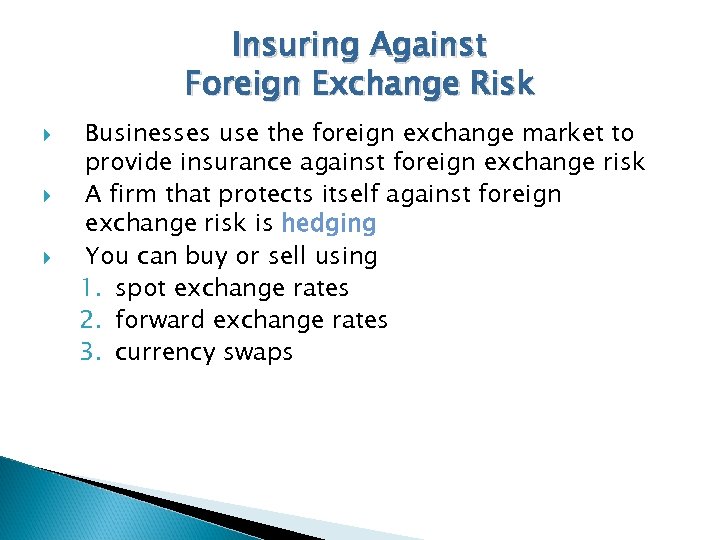 Insuring Against
Foreign Exchange Risk

Businesses use the foreign exchange market to provide insurance against foreign exchange risk

A firm that protects itself against foreign exchange risk is hedging

You can buy or sell using

1. spot exchange rates
2. forward exchange rates
3. currency swaps